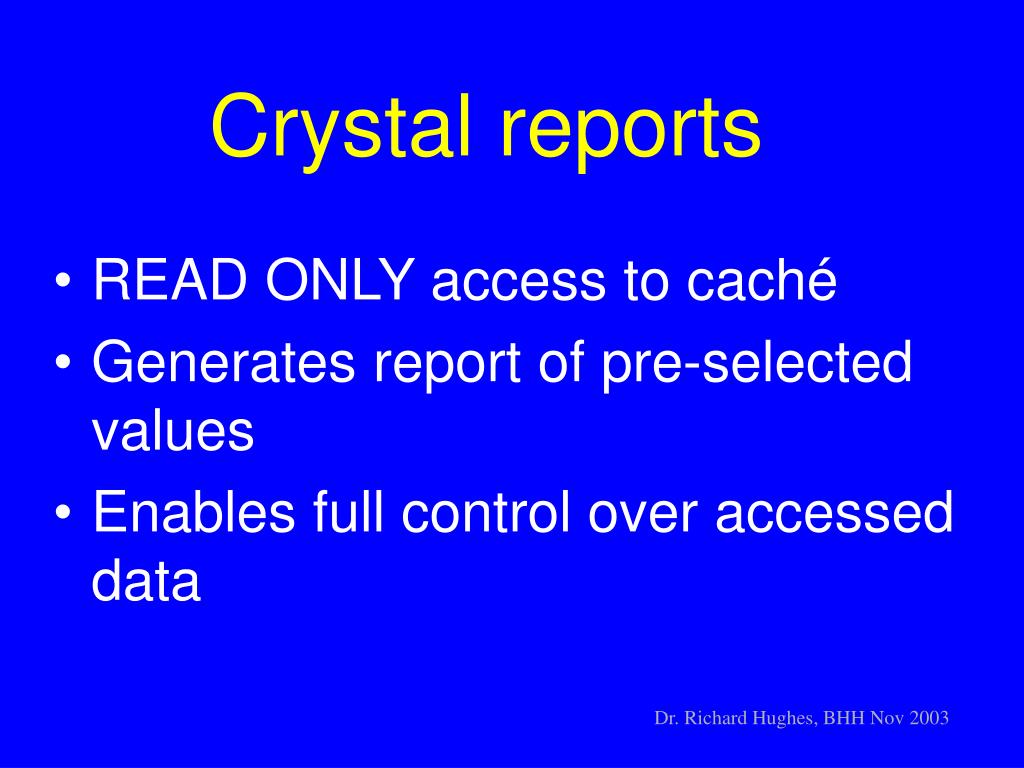 Crystal reports

• READ ONLY access to caché
• Generates report of pre-selected values
• Enables full control over accessed data

Dr. Richard Hughes, BHH Nov 2003